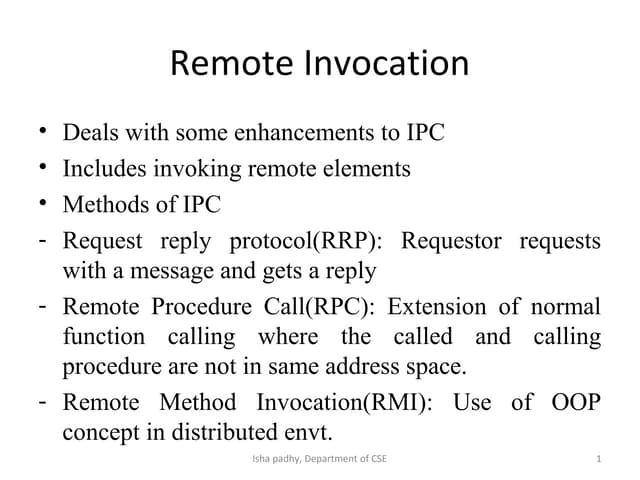 Remote Invocation

• Deals with some enhancements to IPC
• Includes invoking remote elements
• Methods of IPC
- Request reply protocol(RRP): Requestor requests with a message and gets a reply
- Remote Procedure Call(RPC): Extension of normal function calling where the called and calling procedure are not in same address space.
- Remote Method Invocation(RMI): Use of OOP concept in distributed envt.

Isha padhy, Department of CSE

1